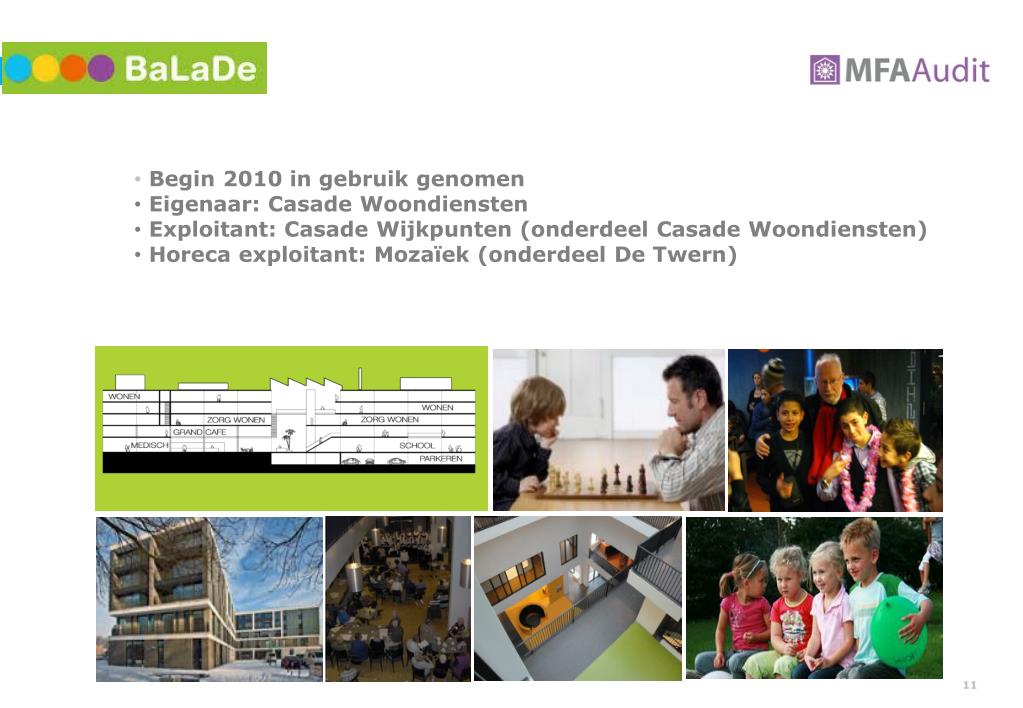 BaLaDe

MFAAudit

• Begin 2010 in gebruik genomen
• Eigenaar: Casade Woondiensten
• Exploitant: Casade Wijkpunten (onderdeel Casade Woondiensten)
• Horeca exploitant: Mozaïek (onderdeel De Twern)

WONEN
WONEN
ZORG WONEN
ZORG WONEN
GRAND CAFE
MEDISCH
SCHOOL
PARKEREN

11